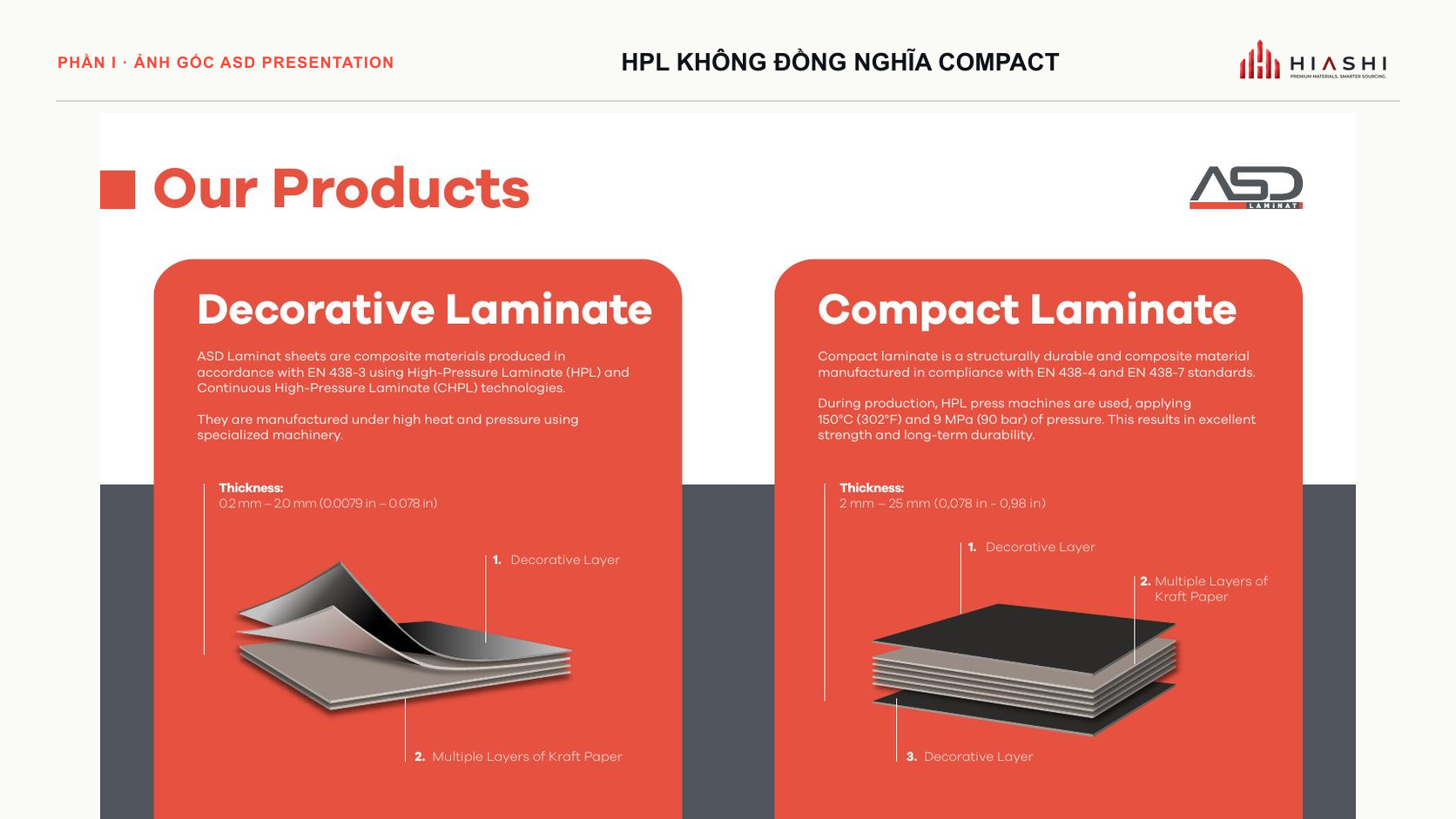 PHẦN I · ẢNH GỐC ASD PRESENTATION

HPL KHÔNG ĐỒNG NGHĨA COMPACT

HIASHI
PREMIUM MATERIALS. SMARTER SOURCING.

Our Products

ASD LAMINAT

Decorative Laminate

ASD Laminat sheets are composite materials produced in accordance with EN 438-3 using High-Pressure Laminate (HPL) and Continuous High-Pressure Laminate (CHPL) technologies.

They are manufactured under high heat and pressure using specialized machinery.

Thickness:
0.2 mm – 2.0 mm (0.0079 in – 0.078 in)

1. Decorative Layer

2. Multiple Layers of Kraft Paper

Compact Laminate

Compact laminate is a structurally durable and composite material manufactured in compliance with EN 438-4 and EN 438-7 standards.

During production, HPL press machines are used, applying 150°C (302°F) and 9 MPa (90 bar) of pressure. This results in excellent strength and long-term durability.

Thickness:
2 mm – 25 mm (0,078 in – 0,98 in)

1. Decorative Layer

2. Multiple Layers of Kraft Paper

3. Decorative Layer